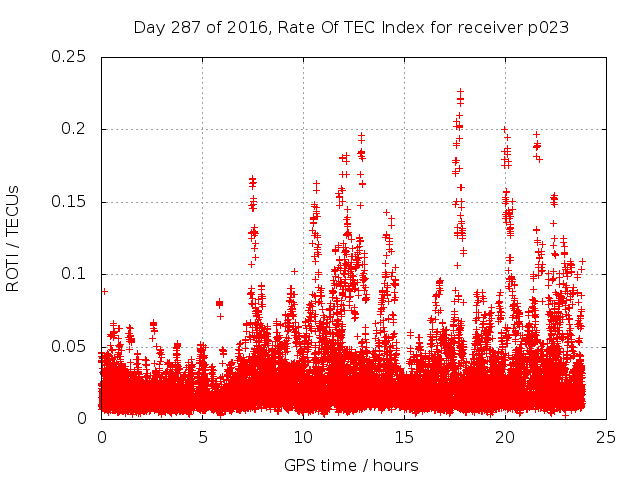 Day 287 of 2016, Rate Of TEC Index for receiver p023

ROTI / TECUs

0.25
0.2
0.15
0.1
0.05
0

0
5
10
15
20
25

GPS time / hours